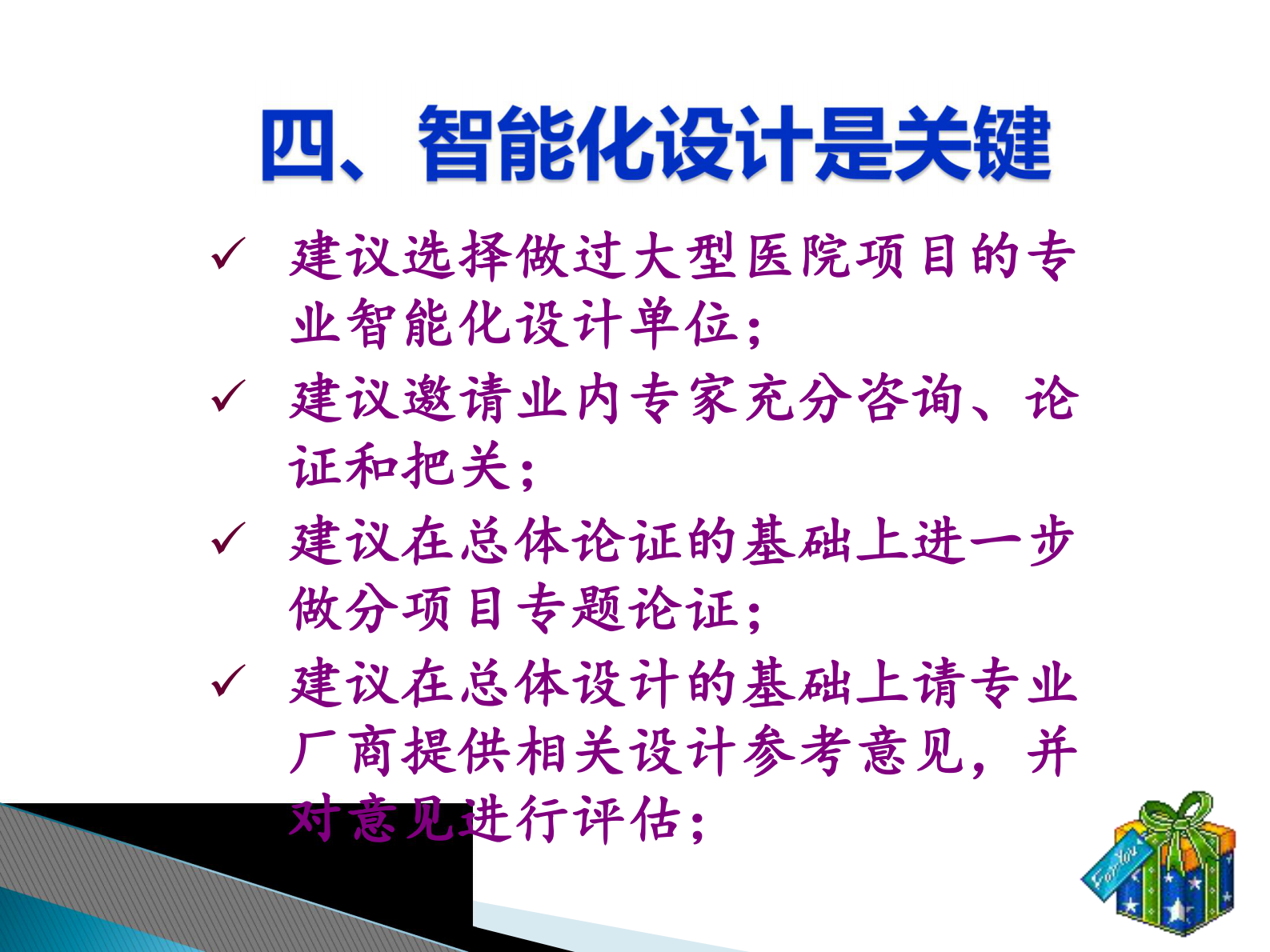 四、智能化设计是关键

✓ 建议选择做过大型医院项目的专业智能化设计单位；

✓ 建议邀请业内专家充分咨询、论证和把关；

✓ 建议在总体论证的基础上进一步做分项目专题论证；

✓ 建议在总体设计的基础上请专业厂商提供相关设计参考意见，并对意见进行评估；

For You